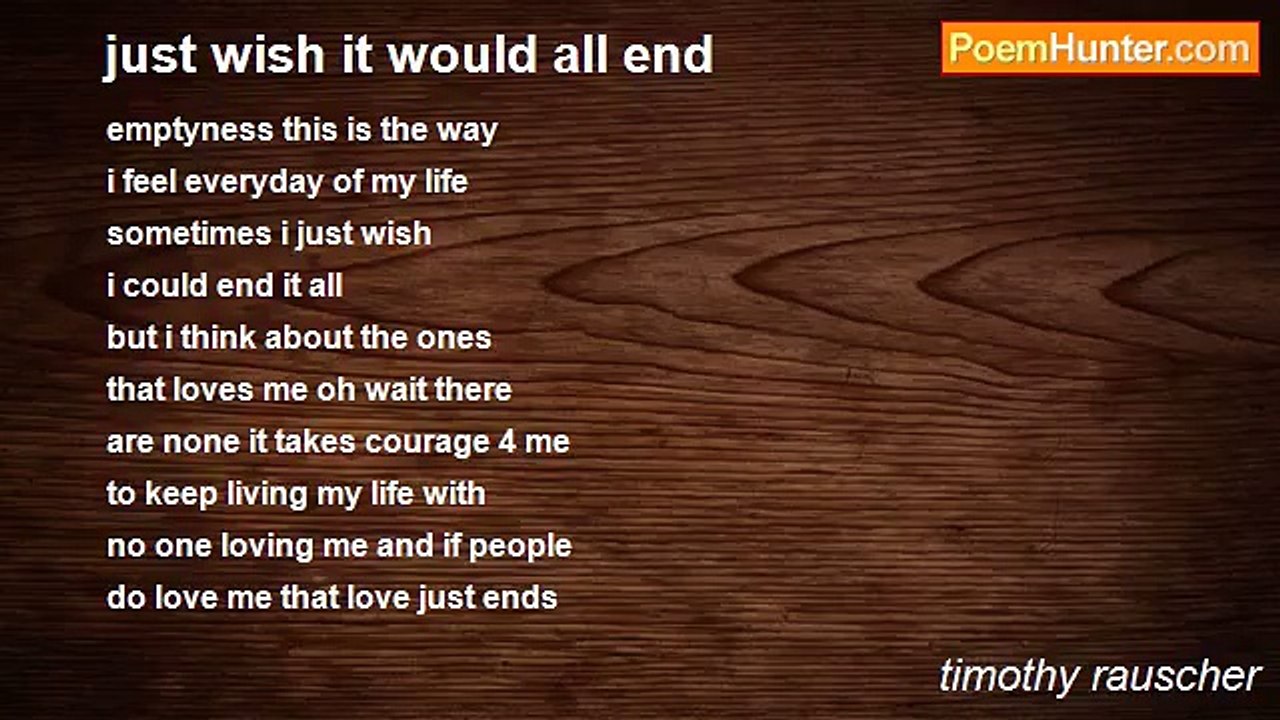 just wish it would all end

PoemHunter.com

emptyness this is the way
i feel everyday of my life
sometimes i just wish
i could end it all
but i think about the ones
that loves me oh wait there
are none it takes courage 4 me
to keep living my life with
no one loving me and if people
do love me that love just ends

timothy rauscher